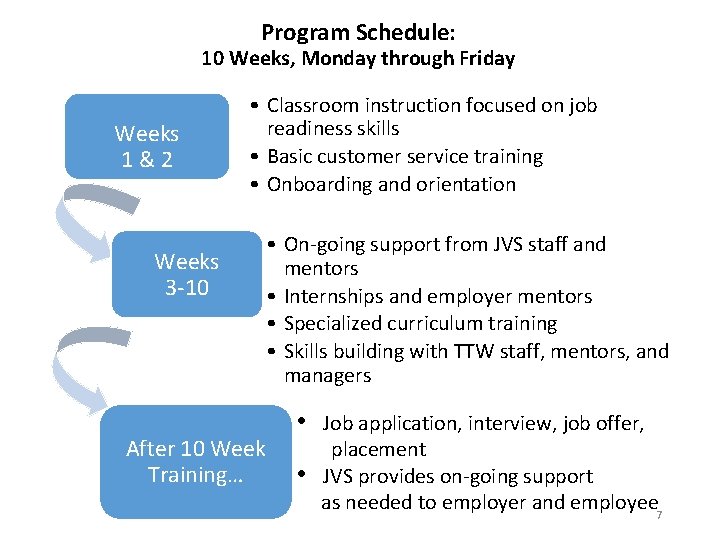 Program Schedule:
10 Weeks, Monday through Friday

Weeks 1 & 2

• Classroom instruction focused on job readiness skills
• Basic customer service training
• Onboarding and orientation

Weeks 3-10

• On-going support from JVS staff and mentors
• Internships and employer mentors
• Specialized curriculum training
• Skills building with TTW staff, mentors, and managers

After 10 Week Training…

• Job application, interview, job offer, placement
• JVS provides on-going support as needed to employer and employee

7